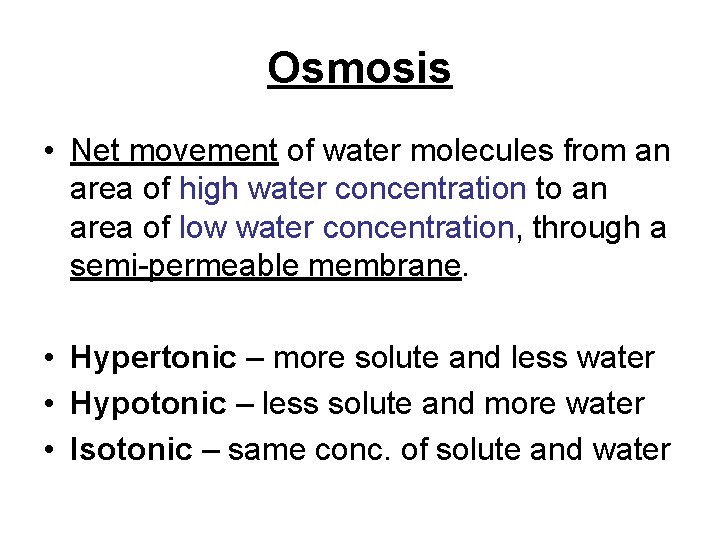 Osmosis

• Net movement of water molecules from an area of high water concentration to an area of low water concentration, through a semi-permeable membrane.

• Hypertonic – more solute and less water
• Hypotonic – less solute and more water
• Isotonic – same conc. of solute and water